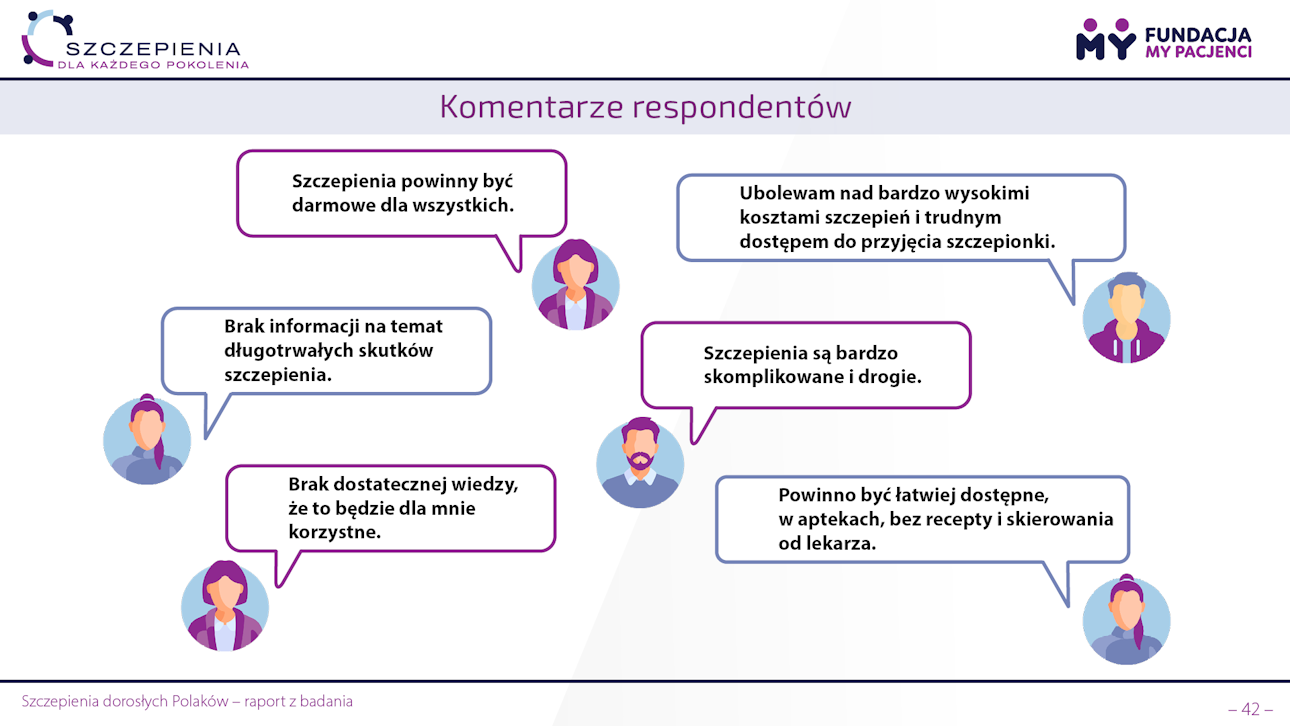 SZCZEPIENIA
DLA KAŻDEGO POKOLENIA

MY FUNDACJA
MY PACJENCI

Komentarze respondentów

Szczepienia powinny być darmowe dla wszystkich.

Ubolewam nad bardzo wysokimi kosztami szczepień i trudnym dostępem do przyjęcia szczepionki.

Brak informacji na temat długotrwałych skutków szczepienia.

Szczepienia są bardzo skomplikowane i drogie.

Brak dostatecznej wiedzy, że to będzie dla mnie korzystne.

Powinno być łatwiej dostępne, w aptekach, bez recepty i skierowania od lekarza.

Szczepienia dorosłych Polaków – raport z badania

– 42 –